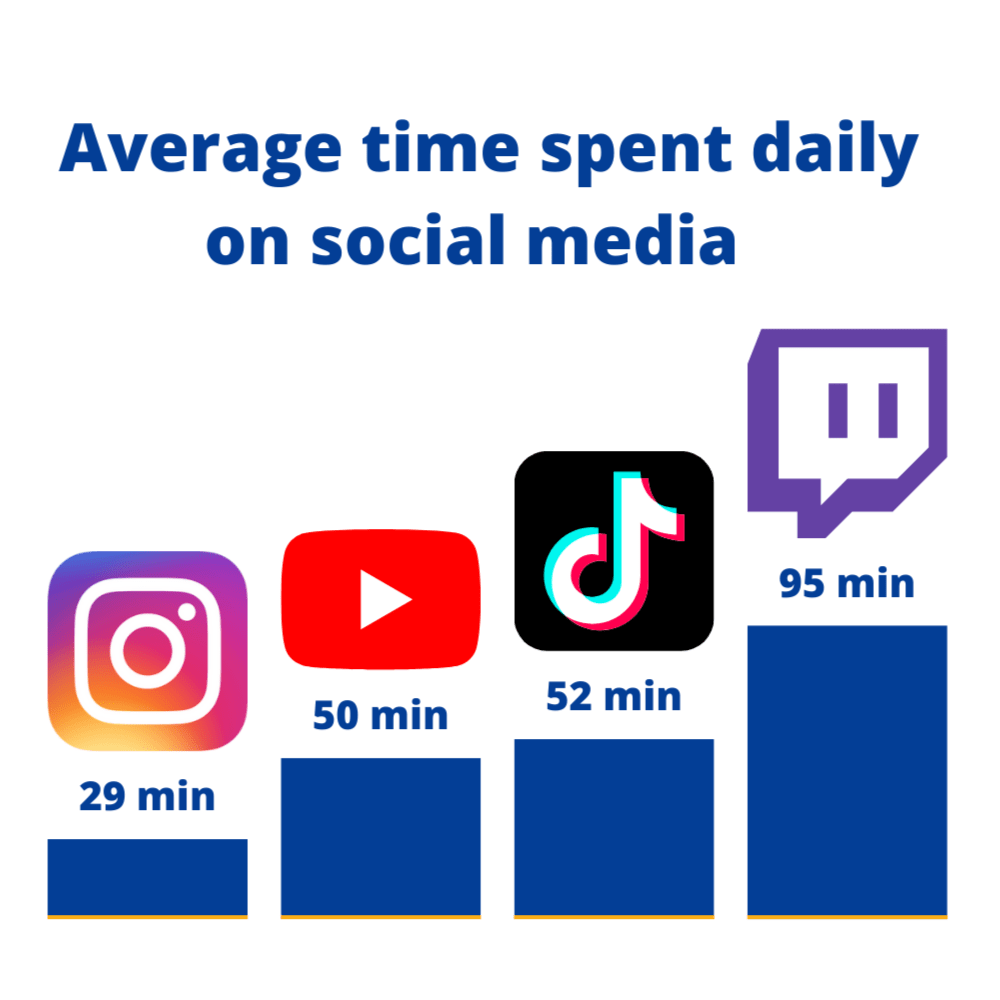 Average time spent daily on social media

29 min

50 min

52 min

95 min